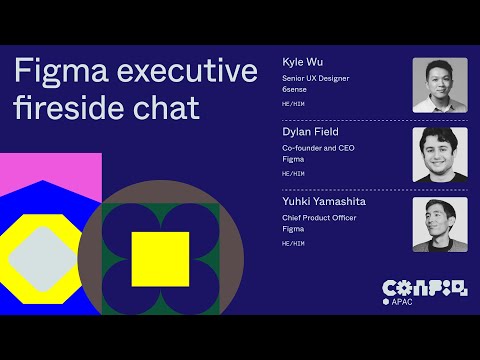 Figma executive fireside chat

Kyle Wu
Senior UX Designer
6sense
HE/HIM

Dylan Field
Co-founder and CEO
Figma
HE/HIM

Yuhki Yamashita
Chief Product Officer
Figma
HE/HIM

CONFIG
APAC